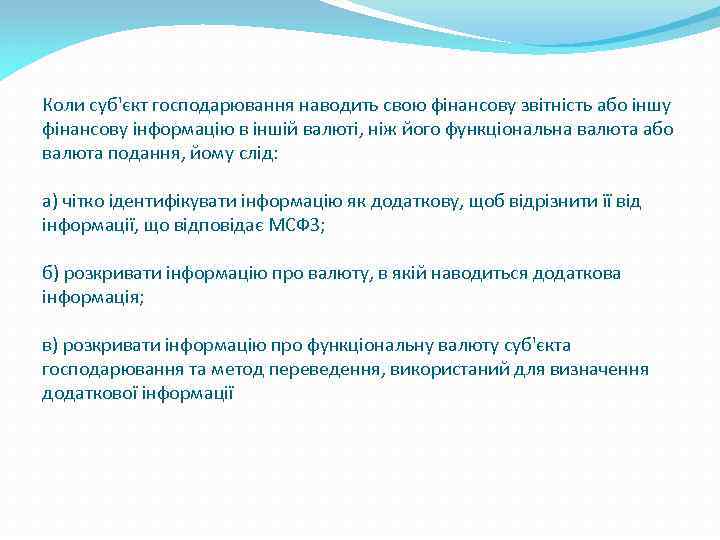 Коли суб'єкт господарювання наводить свою фінансову звітність або іншу фінансову інформацію в іншій валюті, ніж його функціональна валюта або валюта подання, йому слід:

а) чітко ідентифікувати інформацію як додаткову, щоб відрізнити її від інформації, що відповідає МСФЗ;

б) розкривати інформацію про валюту, в якій наводиться додаткова інформація;

в) розкривати інформацію про функціональну валюту суб'єкта господарювання та метод переведення, використаний для визначення додаткової інформації